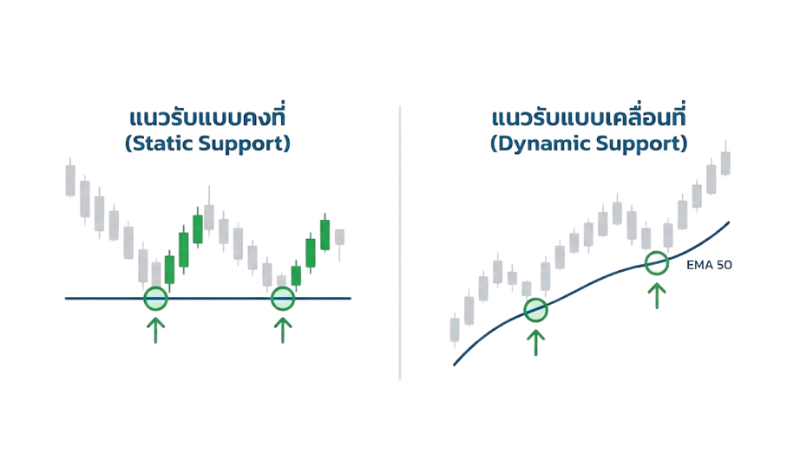 แนวรับแบบคงที่
(Static Support)

แนวรับแบบเคลื่อนที่
(Dynamic Support)

EMA 50